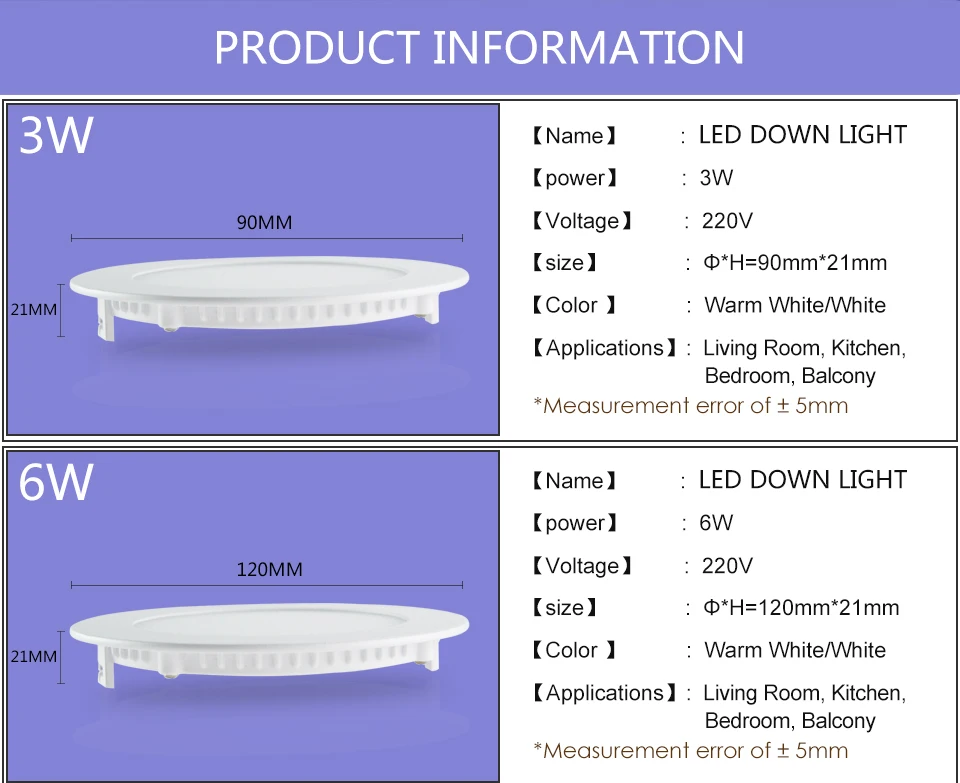 PRODUCT INFORMATION

3W

90MM

21MM

【Name】 : LED DOWN LIGHT
【power】 : 3W
【Voltage】 : 220V
【size】 : Φ*H=90mm*21mm
【Color 】 : Warm White/White
【Applications】: Living Room, Kitchen, Bedroom, Balcony
*Measurement error of ± 5mm

6W

120MM

21MM

【Name】 : LED DOWN LIGHT
【power】 : 6W
【Voltage】 : 220V
【size】 : Φ*H=120mm*21mm
【Color 】 : Warm White/White
【Applications】: Living Room, Kitchen, Bedroom, Balcony
*Measurement error of ± 5mm